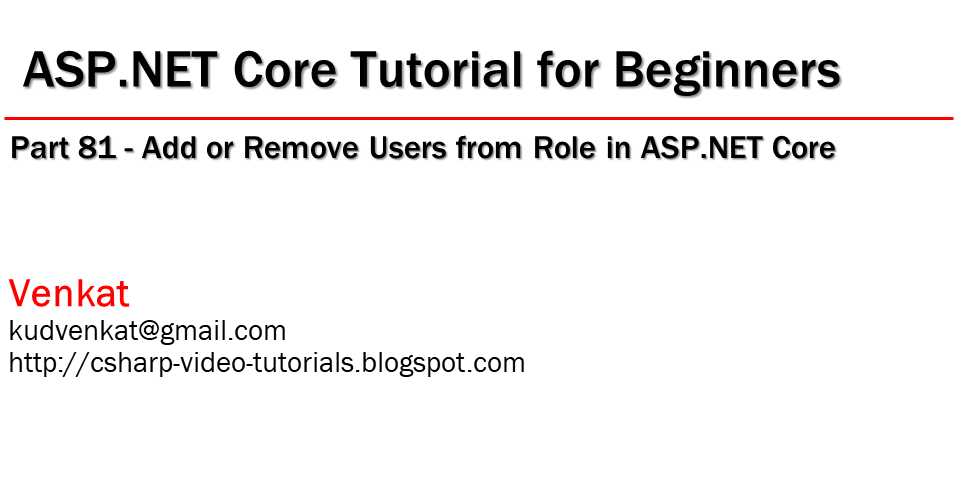 ASP.NET Core Tutorial for Beginners

Part 81 - Add or Remove Users from Role in ASP.NET Core

Venkat
kudvenkat@gmail.com
http://csharp-video-tutorials.blogspot.com